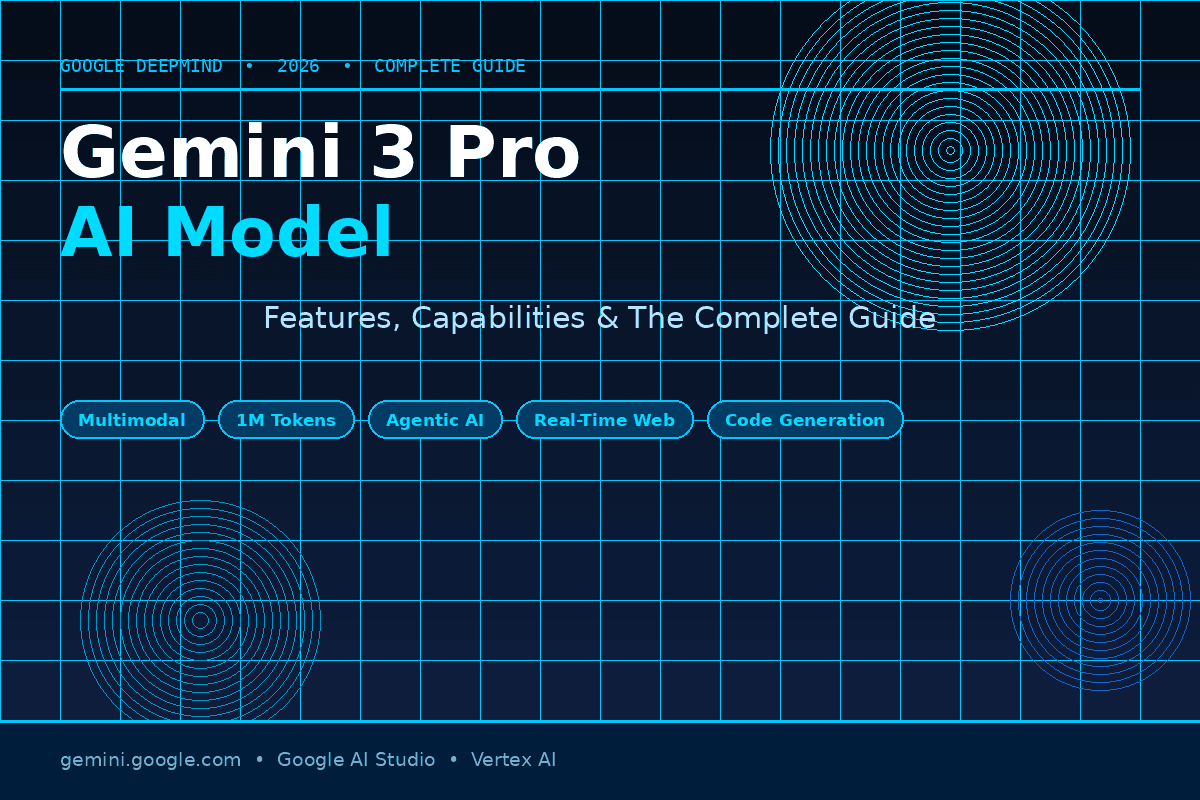 GOOGLE DEEPMIND • 2026 • COMPLETE GUIDE

Gemini 3 Pro
AI Model

Features, Capabilities & The Complete Guide

Multimodal
1M Tokens
Agentic AI
Real-Time Web
Code Generation

gemini.google.com • Google AI Studio • Vertex AI